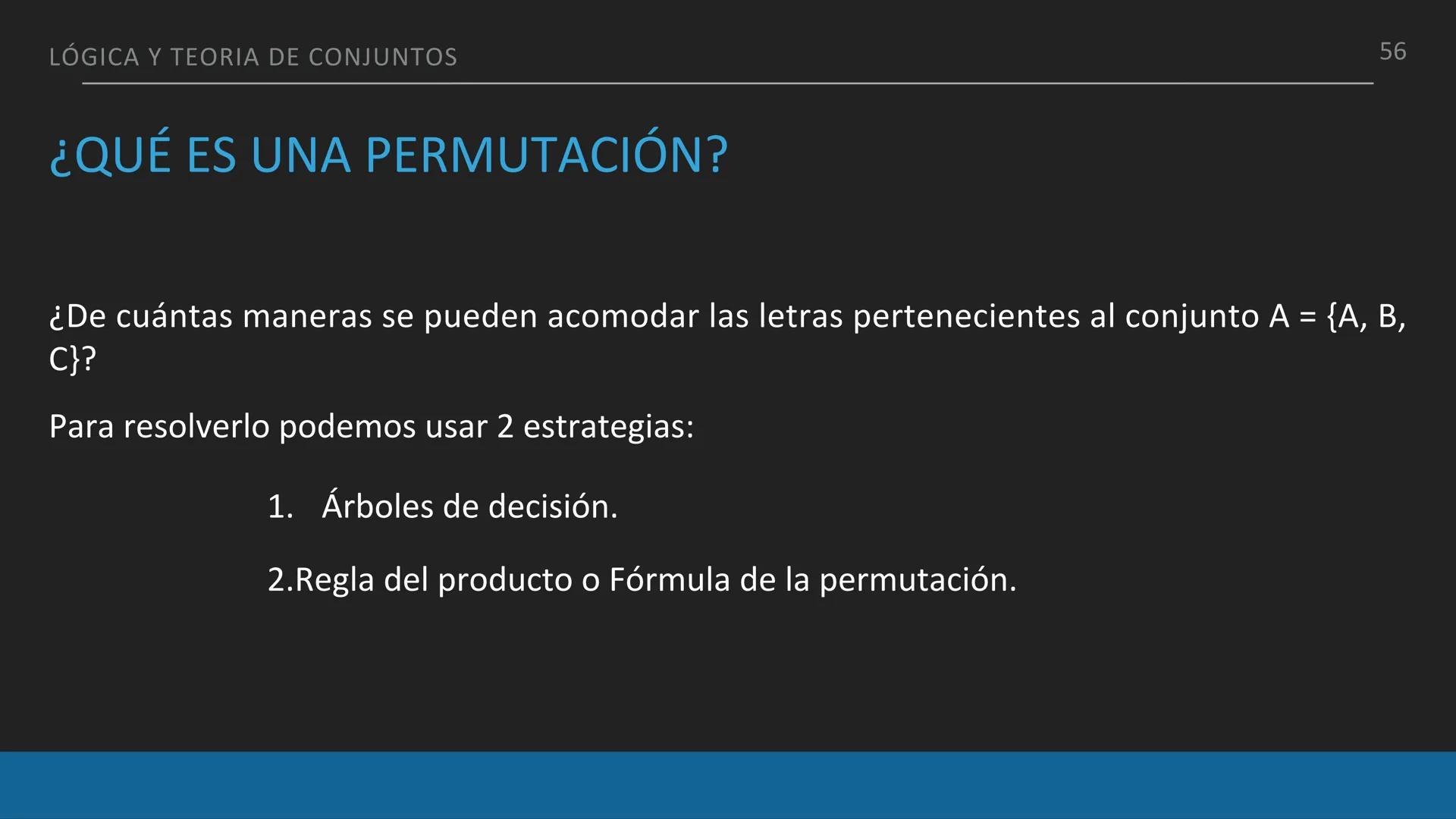 LÓGICA Y TEORIA DE CONJUNTOS

56

¿QUÉ ES UNA PERMUTACIÓN?

¿De cuántas maneras se pueden acomodar las letras pertenecientes al conjunto A = {A, B, C}?

Para resolverlo podemos usar 2 estrategias:

1. Árboles de decisión.

2.Regla del producto o Fórmula de la permutación.